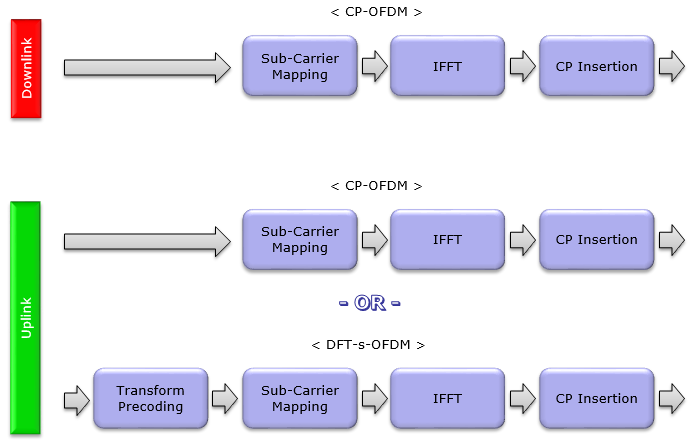 Downlink

< CP-OFDM >

Sub-Carrier Mapping

IFFT

CP Insertion

Uplink

< CP-OFDM >

Sub-Carrier Mapping

IFFT

CP Insertion

- OR -

< DFT-s-OFDM >

Transform Precoding

Sub-Carrier Mapping

IFFT

CP Insertion